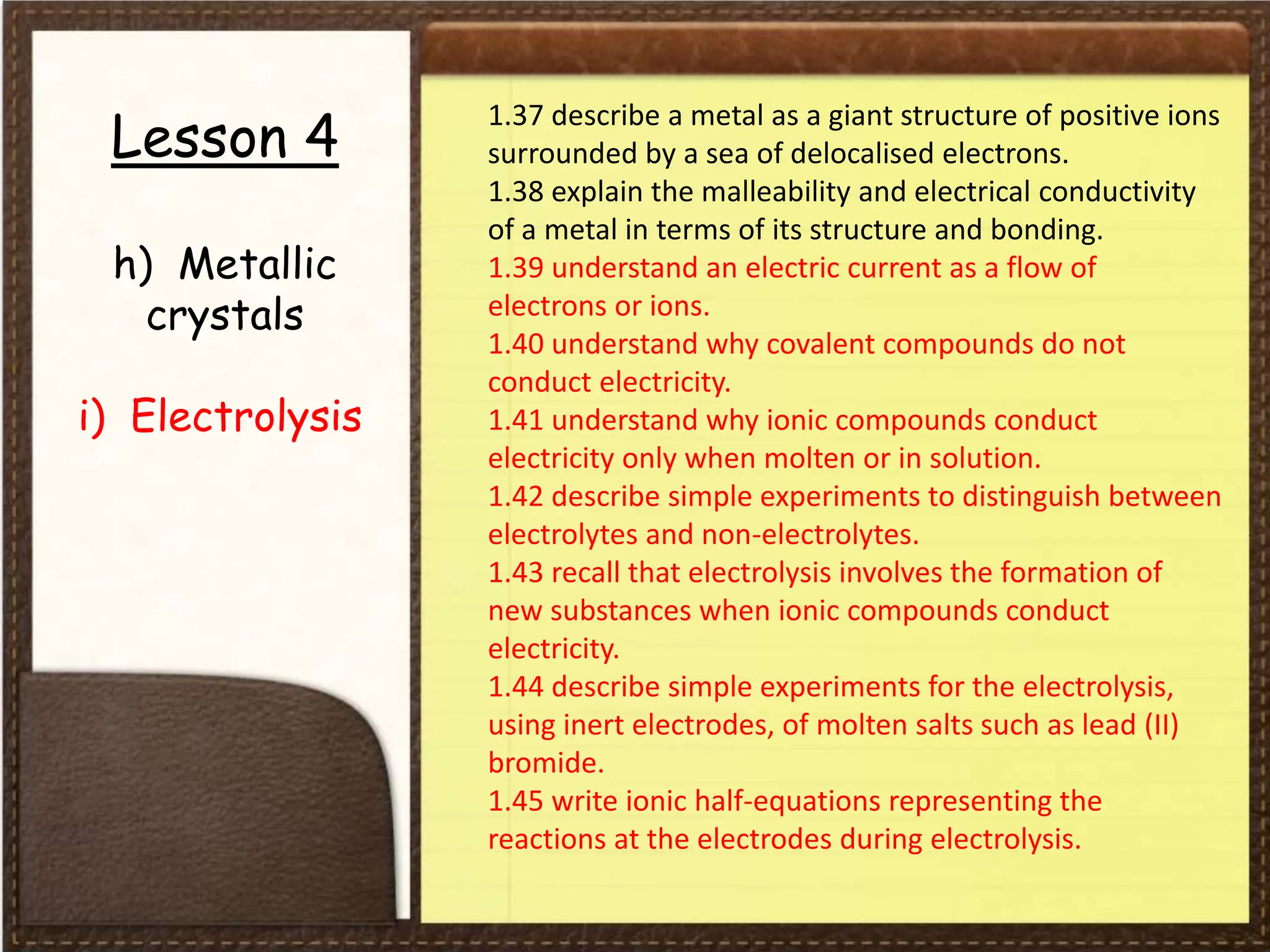 Lesson 4

h) Metallic crystals

i) Electrolysis

1.37 describe a metal as a giant structure of positive ions surrounded by a sea of delocalised electrons.
1.38 explain the malleability and electrical conductivity of a metal in terms of its structure and bonding.
1.39 understand an electric current as a flow of electrons or ions.
1.40 understand why covalent compounds do not conduct electricity.
1.41 understand why ionic compounds conduct electricity only when molten or in solution.
1.42 describe simple experiments to distinguish between electrolytes and non-electrolytes.
1.43 recall that electrolysis involves the formation of new substances when ionic compounds conduct electricity.
1.44 describe simple experiments for the electrolysis, using inert electrodes, of molten salts such as lead (II) bromide.
1.45 write ionic half-equations representing the reactions at the electrodes during electrolysis.